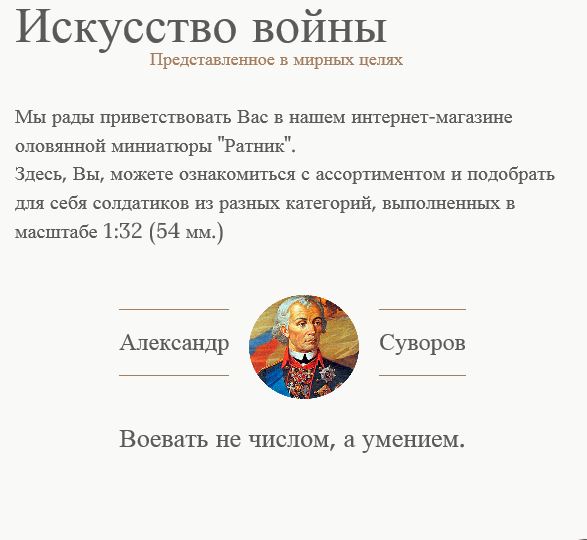 Искусство войны
Представленное в мирных целях

Мы рады приветствовать Вас в нашем интернет-магазине оловянной миниатюры "Ратник".
Здесь, Вы, можете ознакомиться с ассортиментом и подобрать для себя солдатиков из разных категорий, выполненных в масштабе 1:32 (54 мм.)

Александр Суворов

Воевать не числом, а умением.